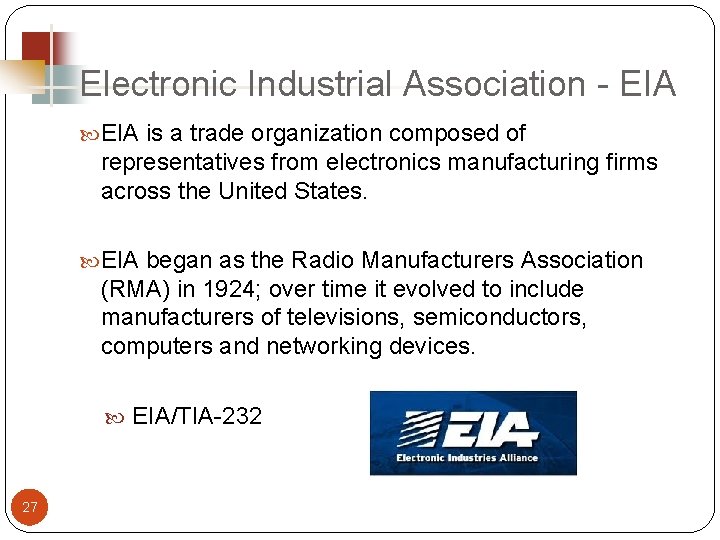 Electronic Industrial Association - EIA

EIA is a trade organization composed of representatives from electronics manufacturing firms across the United States.

EIA began as the Radio Manufacturers Association (RMA) in 1924; over time it evolved to include manufacturers of televisions, semiconductors, computers and networking devices.

EIA/TIA-232

EIA
Electronic Industries Alliance

27